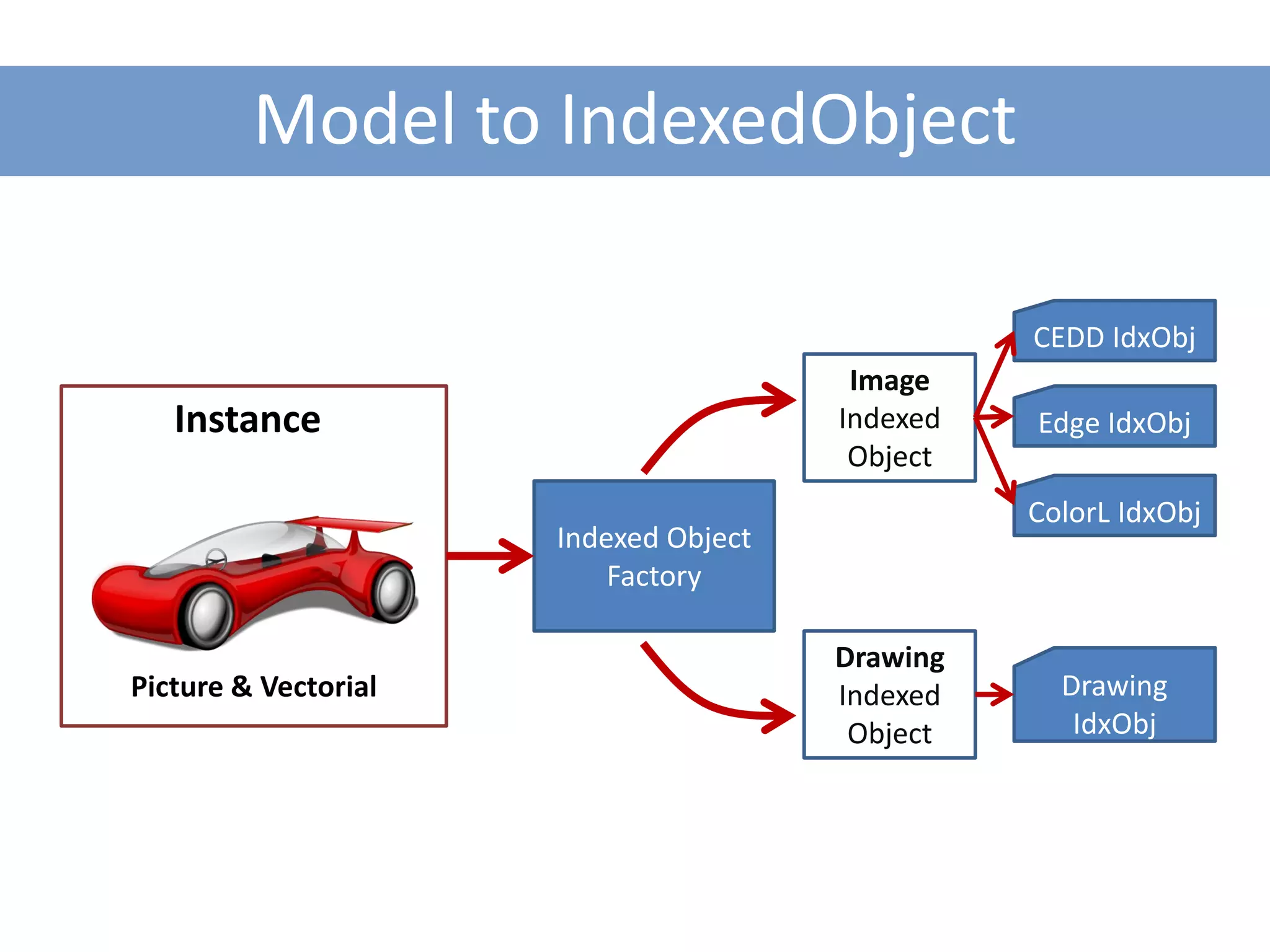 Model to IndexedObject

Instance

Picture & Vectorial

Indexed Object Factory

Image Indexed Object

CEDD IdxObj

Edge IdxObj

ColorL IdxObj

Drawing Indexed Object

Drawing IdxObj